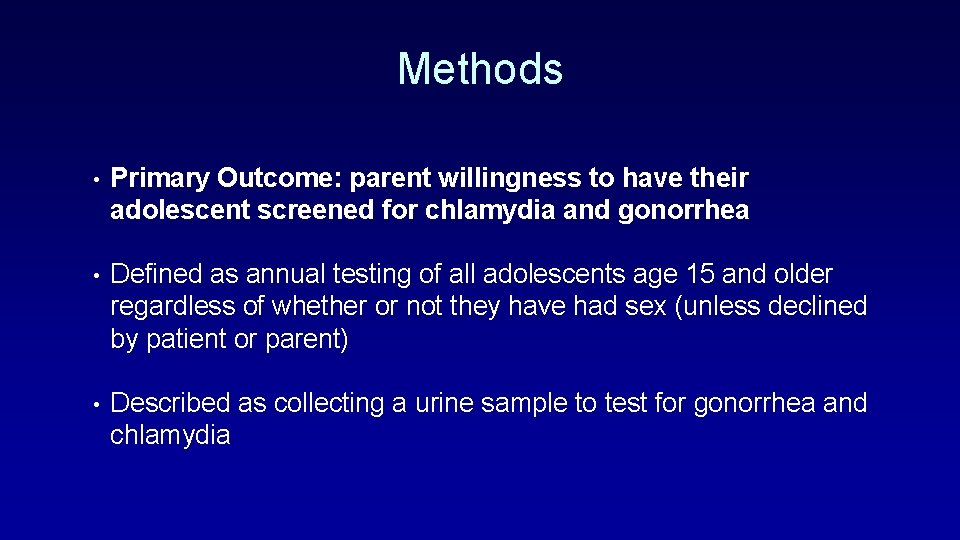 Methods

• Primary Outcome: parent willingness to have their adolescent screened for chlamydia and gonorrhea

• Defined as annual testing of all adolescents age 15 and older regardless of whether or not they have had sex (unless declined by patient or parent)

• Described as collecting a urine sample to test for gonorrhea and chlamydia